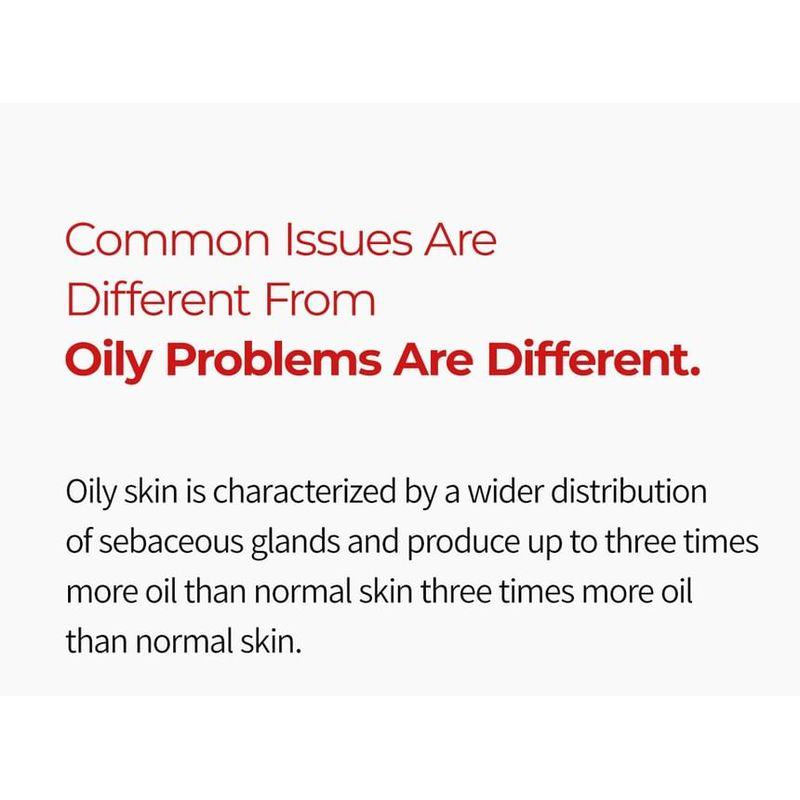 Common Issues Are
Different From
Oily Problems Are Different.

Oily skin is characterized by a wider distribution of sebaceous glands and produce up to three times more oil than normal skin three times more oil than normal skin.